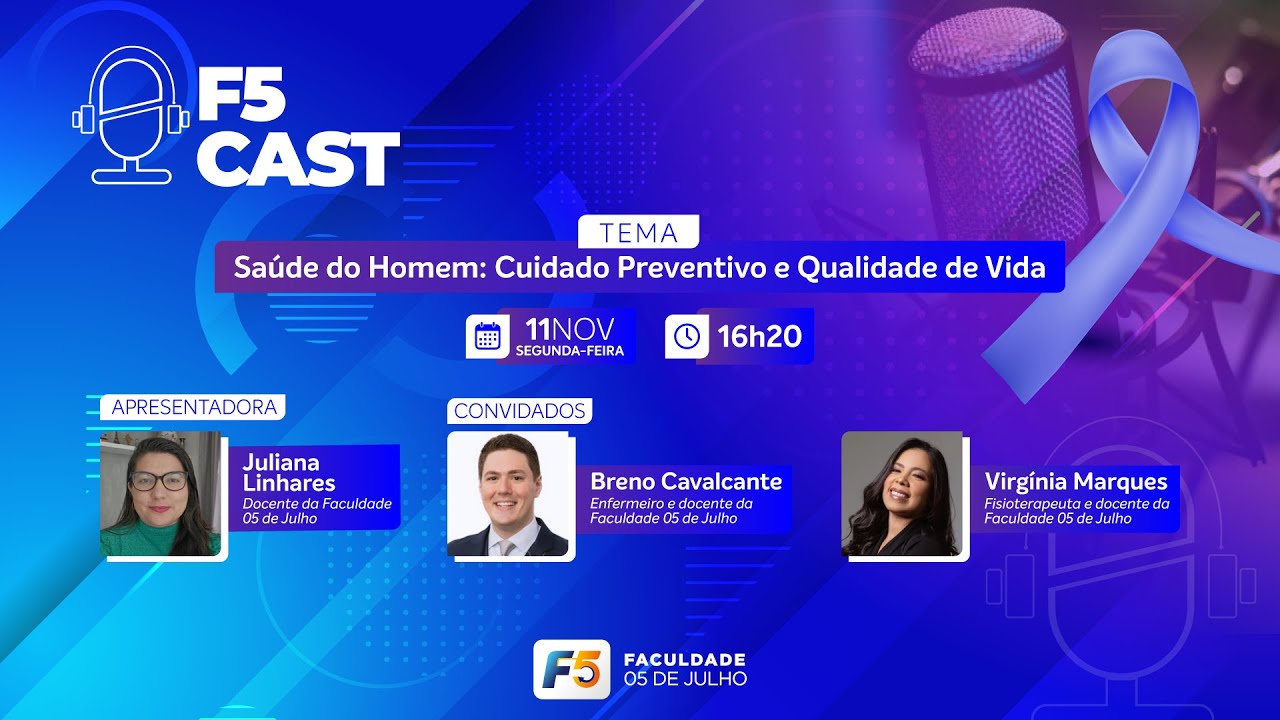 F5
CAST

TEMA

Saúde do Homem: Cuidado Preventivo e Qualidade de Vida

11NOV
SEGUNDA-FEIRA

16h20

APRESENTADORA

Juliana Linhares
Docente da Faculdade 05 de Julho

CONVIDADOS

Breno Cavalcante
Enfermeiro e docente da Faculdade 05 de Julho

Virgínia Marques
Fisioterapeuta e docente da Faculdade 05 de Julho

F5
FACULDADE
05 DE JULHO